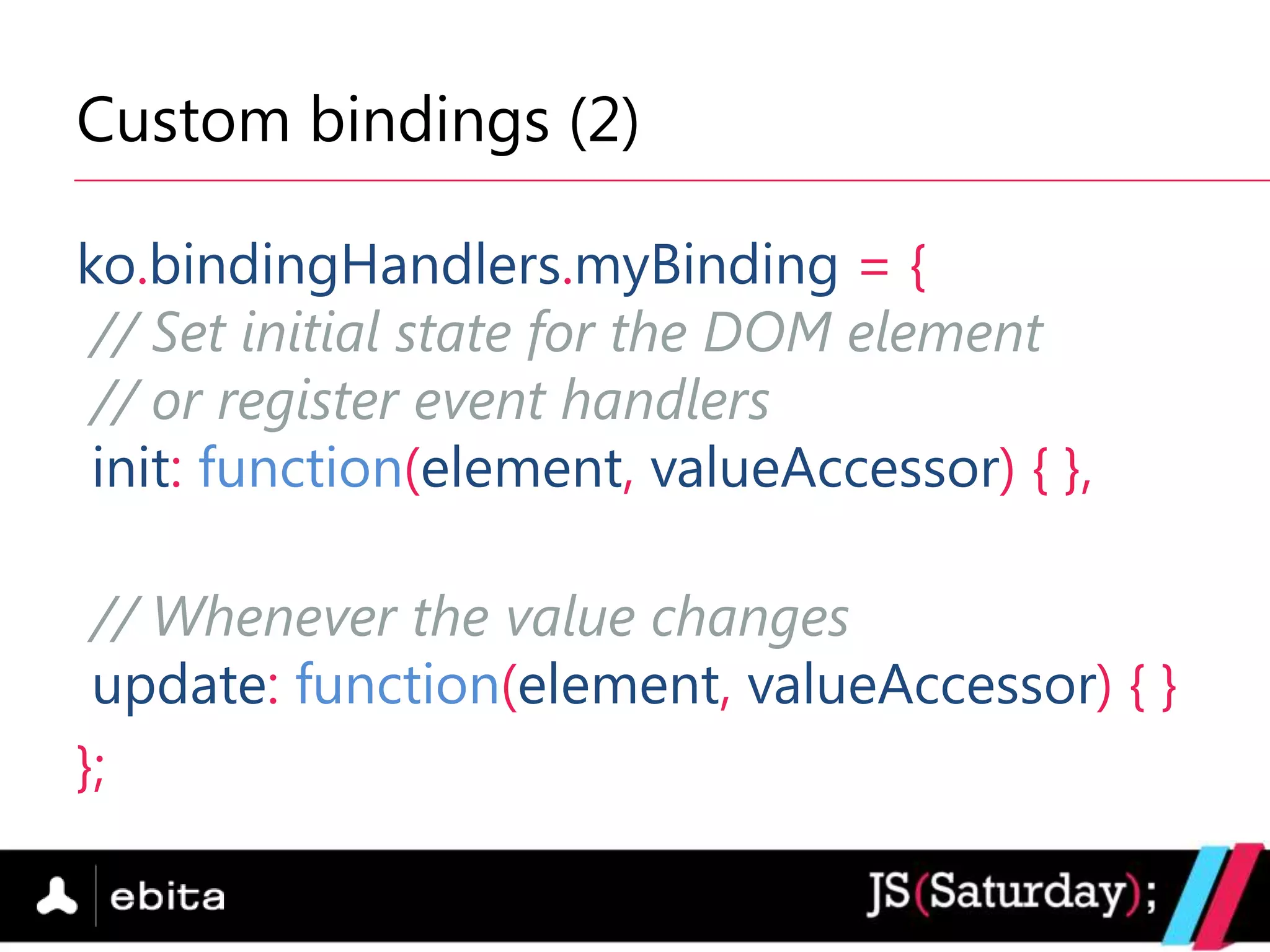 Custom bindings (2)

ko.bindingHandlers.myBinding = {
// Set initial state for the DOM element
// or register event handlers
init: function(element, valueAccessor) { },

// Whenever the value changes
update: function(element, valueAccessor) { }
};

ebita

JS(Saturday);